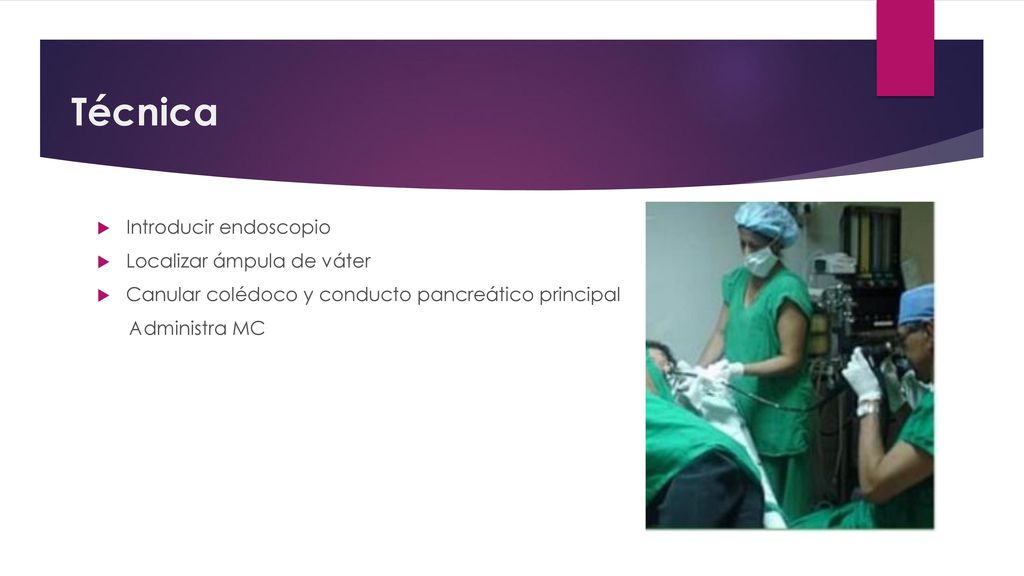 Técnica

Introducir endoscopio

Localizar ámpula de váter

Canular colédoco y conducto pancreático principal

Administra MC